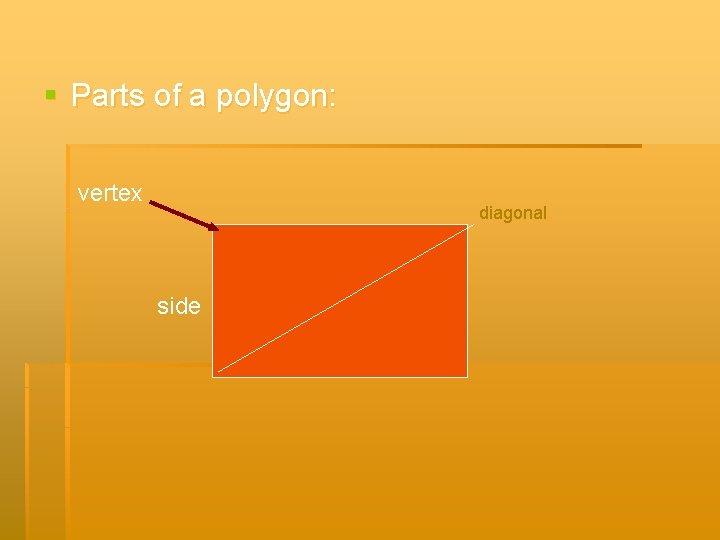 Parts of a polygon:

vertex

diagonal

side